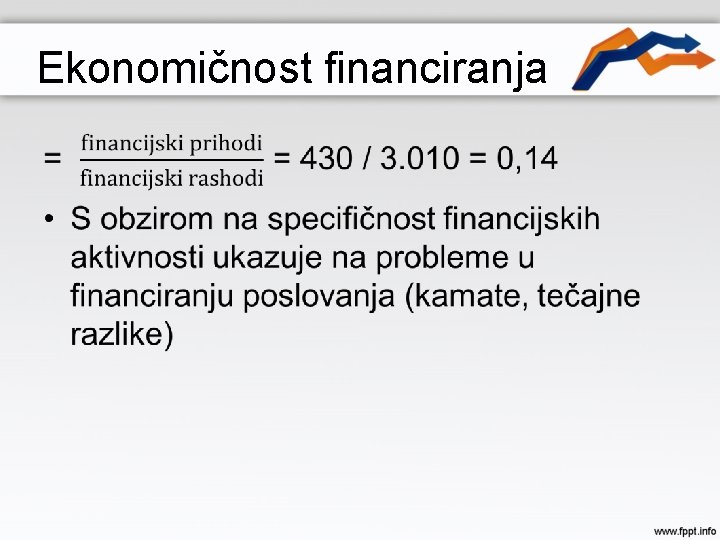 Ekonomičnost financiranja

$= \frac{\text{financijski prihodi}}{\text{financijski rashodi}} = 430 / 3.010 = 0,14$

• S obzirom na specifičnost financijskih aktivnosti ukazuje na probleme u financiranju poslovanja (kamate, tečajne razlike)

www.fppt.info